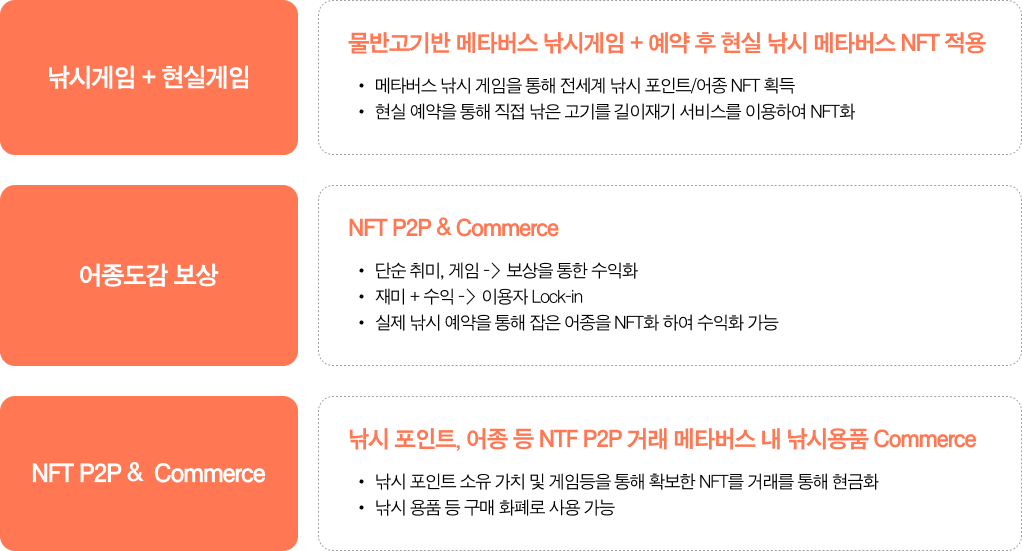 낚시게임 + 현실게임

물반고기반 메타버스 낚시게임 + 예약 후 현실 낚시 메타버스 NFT 적용

• 메타버스 낚시 게임을 통해 전세계 낚시 포인트/어종 NFT 획득
• 현실 예약을 통해 직접 낚은 고기를 길이재기 서비스를 이용하여 NFT화

어종도감 보상

NFT P2P & Commerce

• 단순 취미, 게임 -> 보상을 통한 수익화
• 재미 + 수익 -> 이용자 Lock-in
• 실제 낚시 예약을 통해 잡은 어종을 NFT화 하여 수익화 가능

NFT P2P & Commerce

낚시 포인트, 어종 등 NTF P2P 거래 메타버스 내 낚시용품 Commerce

• 낚시 포인트 소유 가치 및 게임등을 통해 확보한 NFT를 거래를 통해 현금화
• 낚시 용품 등 구매 화폐로 사용 가능